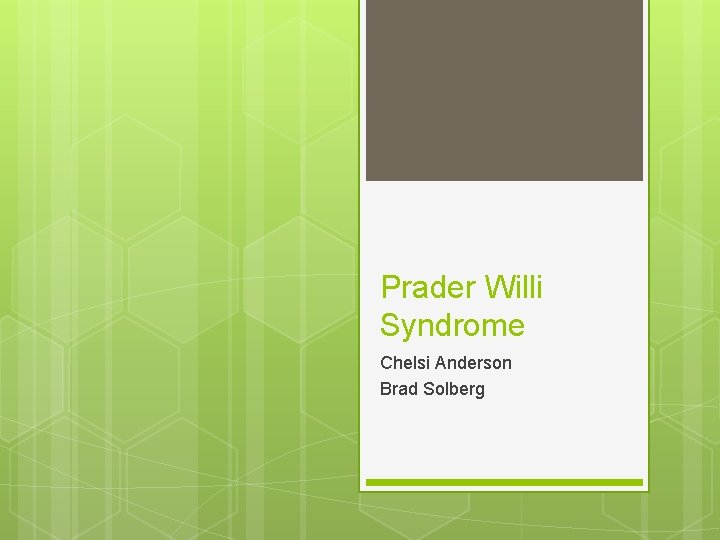 Prader Willi Syndrome

Chelsi Anderson
Brad Solberg